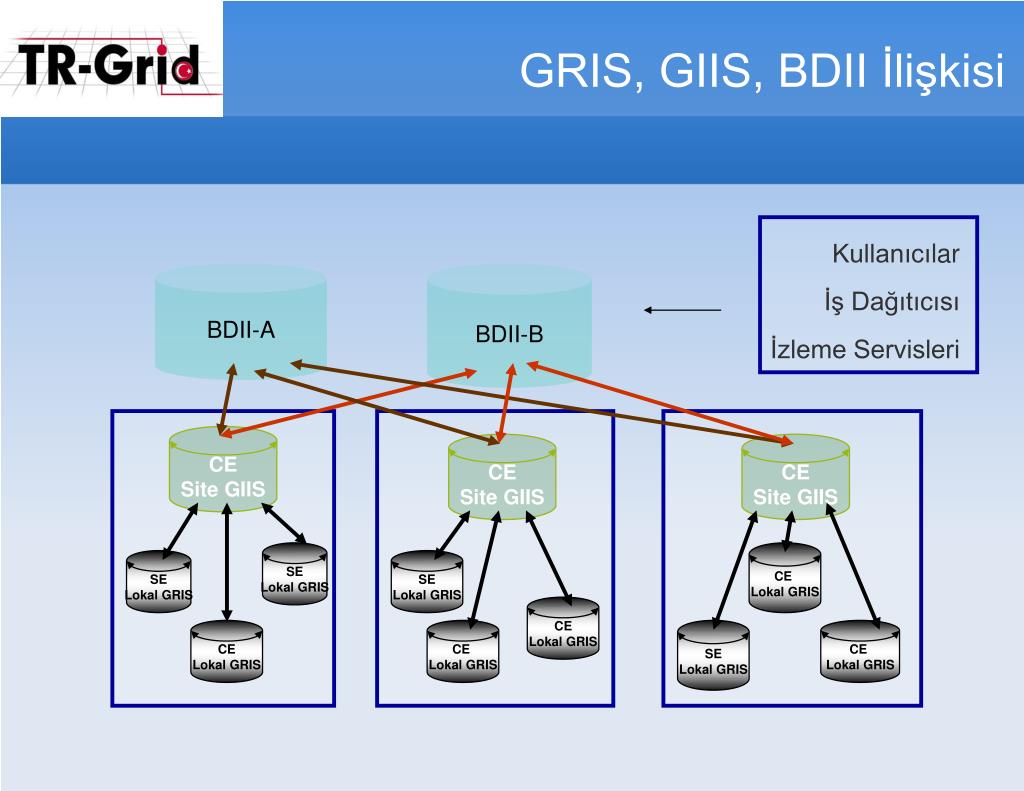 TR-Grid

GRIS, GIIS, BDII İlişkisi

Kullanıcılar
İş Dağıtıcısı
İzleme Servisleri

BDII-A

BDII-B

CE
Site GIIS

SE
Lokal GRIS

SE
Lokal GRIS

CE
Lokal GRIS

CE
Site GIIS

SE
Lokal GRIS

CE
Lokal GRIS

CE
Lokal GRIS

CE
Site GIIS

CE
Lokal GRIS

SE
Lokal GRIS

CE
Lokal GRIS